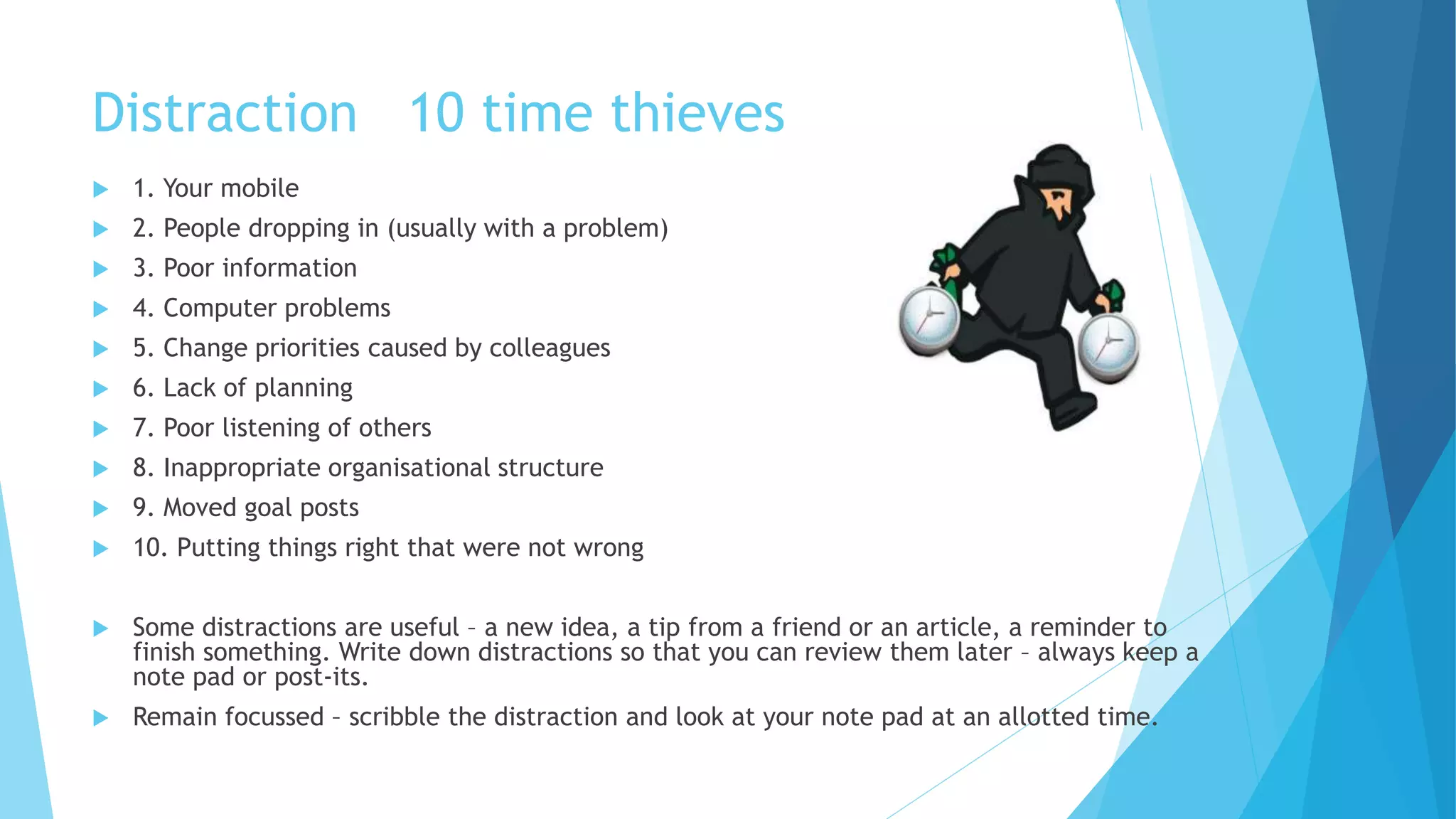 Distraction 10 time thieves

1. Your mobile

2. People dropping in (usually with a problem)

3. Poor information

4. Computer problems

5. Change priorities caused by colleagues

6. Lack of planning

7. Poor listening of others

8. Inappropriate organisational structure

9. Moved goal posts

10. Putting things right that were not wrong

Some distractions are useful – a new idea, a tip from a friend or an article, a reminder to finish something. Write down distractions so that you can review them later – always keep a note pad or post-its.

Remain focussed – scribble the distraction and look at your note pad at an allotted time.